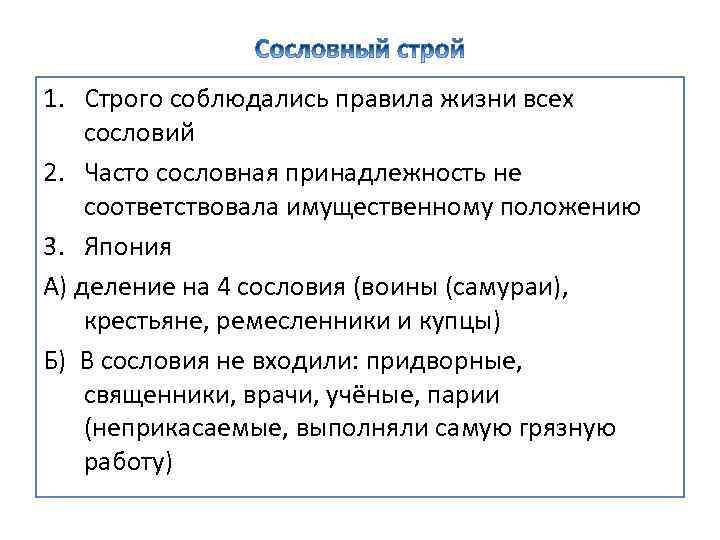 Сословный строй

1. Строго соблюдались правила жизни всех сословий
2. Часто сословная принадлежность не соответствовала имущественному положению
3. Япония

А) деление на 4 сословия (воины (самураи), крестьяне, ремесленники и купцы)

Б) В сословия не входили: придворные, священники, врачи, учёные, парии (неприкасаемые, выполняли самую грязную работу)